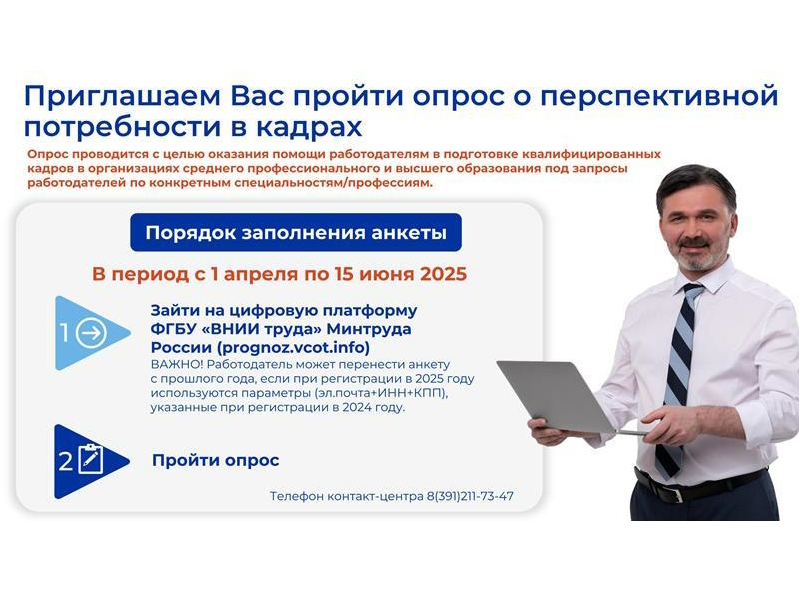 Приглашаем Вас пройти опрос о перспективной потребности в кадрах

Опрос проводится с целью оказания помощи работодателям в подготовке квалифицированных кадров в организациях среднего профессионального и высшего образования под запросы работодателей по конкретным специальностям/профессиям.

Порядок заполнения анкеты

В период с 1 апреля по 15 июня 2025

1

Зайти на цифровую платформу ФГБУ «ВНИИ труда» Минтруда России (prognoz.vcot.info)

ВАЖНО! Работодатель может перенести анкету с прошлого года, если при регистрации в 2025 году используются параметры (эл.почта+ИНН+КПП), указанные при регистрации в 2024 году.

2

Пройти опрос

Телефон контакт-центра 8(391)211-73-47